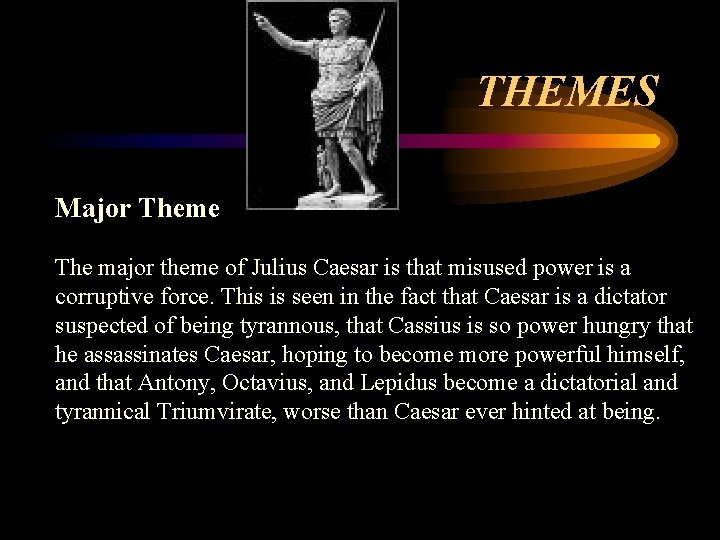 THEMES

Major Theme

The major theme of Julius Caesar is that misused power is a corruptive force. This is seen in the fact that Caesar is a dictator suspected of being tyrannous, that Cassius is so power hungry that he assassinates Caesar, hoping to become more powerful himself, and that Antony, Octavius, and Lepidus become a dictatorial and tyrannical Triumvirate, worse than Caesar ever hinted at being.